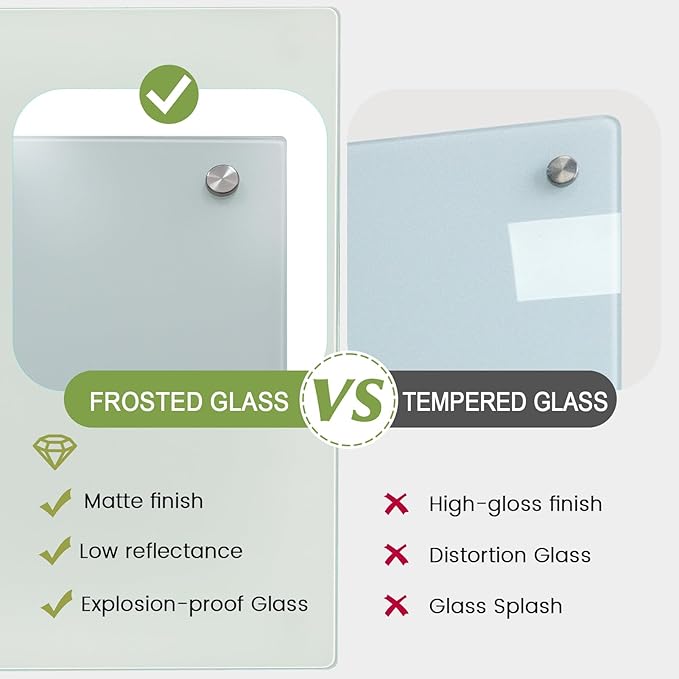 FROSTED GLASS VS TEMPERED GLASS

Matte finish

Low reflectance

Explosion-proof Glass

High-gloss finish

Distortion Glass

Glass Splash